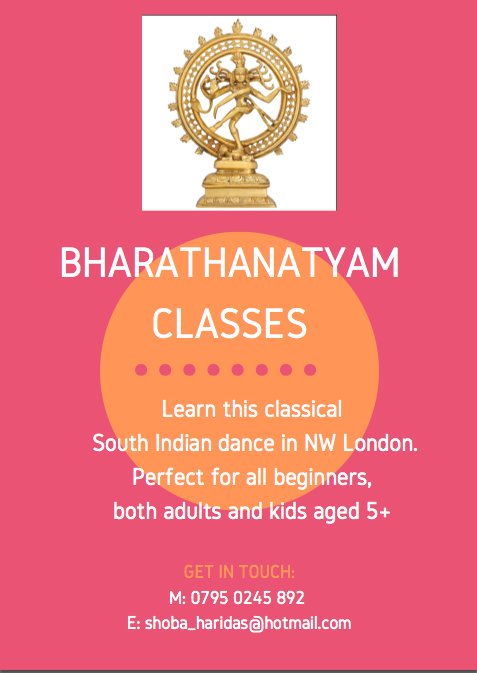 BHARATHANATYAM CLASSES

Learn this classical South Indian dance in NW London. Perfect for all beginners, both adults and kids aged 5+

GET IN TOUCH:
M: 0795 0245 892
E: shoba_haridas@hotmail.com